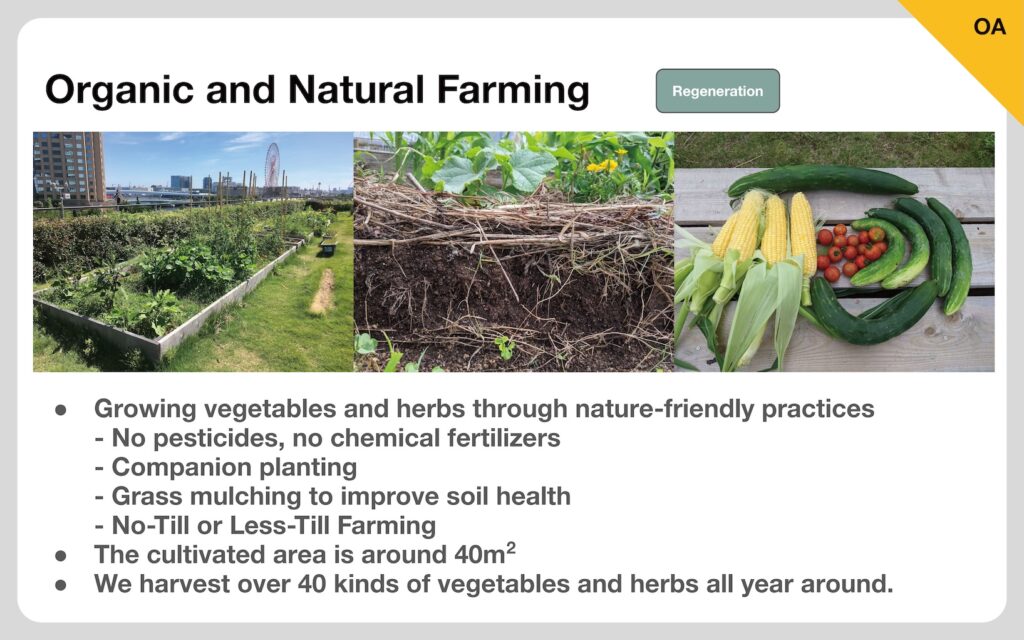 OA

Organic and Natural Farming

Regeneration

● Growing vegetables and herbs through nature-friendly practices
- No pesticides, no chemical fertilizers
- Companion planting
- Grass mulching to improve soil health
- No-Till or Less-Till Farming
● The cultivated area is around $40m^2$
● We harvest over 40 kinds of vegetables and herbs all year around.